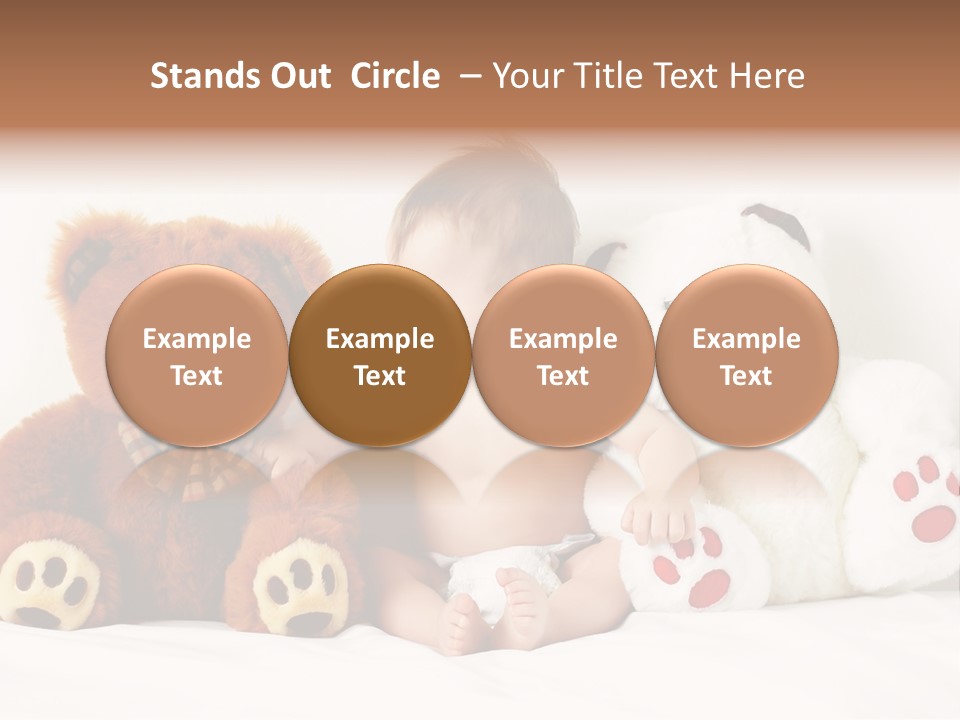 Stands Out Circle – Your Title Text Here

Example Text

Example Text

Example Text

Example Text